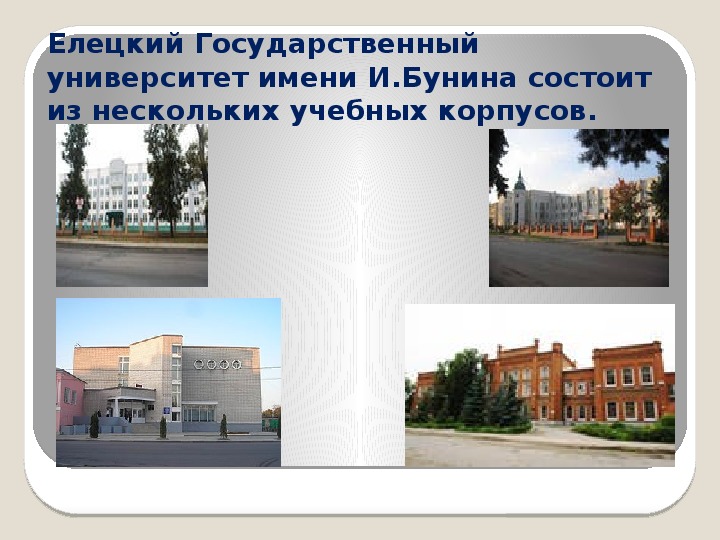 Елецкий Государственный университет имени И.Бунина состоит из нескольких учебных корпусов.